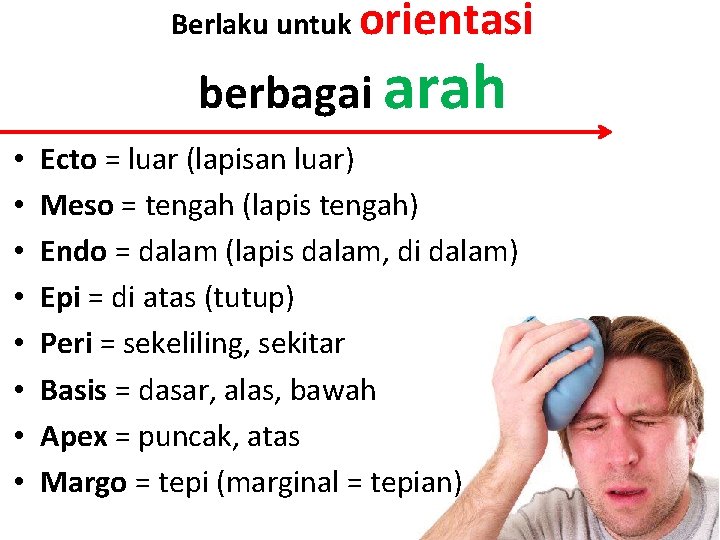 Berlaku untuk orientasi

berbagai arah

• Ecto = luar (lapisan luar)
• Meso = tengah (lapis tengah)
• Endo = dalam (lapis dalam, di dalam)
• Epi = di atas (tutup)
• Peri = sekeliling, sekitar
• Basis = dasar, alas, bawah
• Apex = puncak, atas
• Margo = tepi (marginal = tepian)